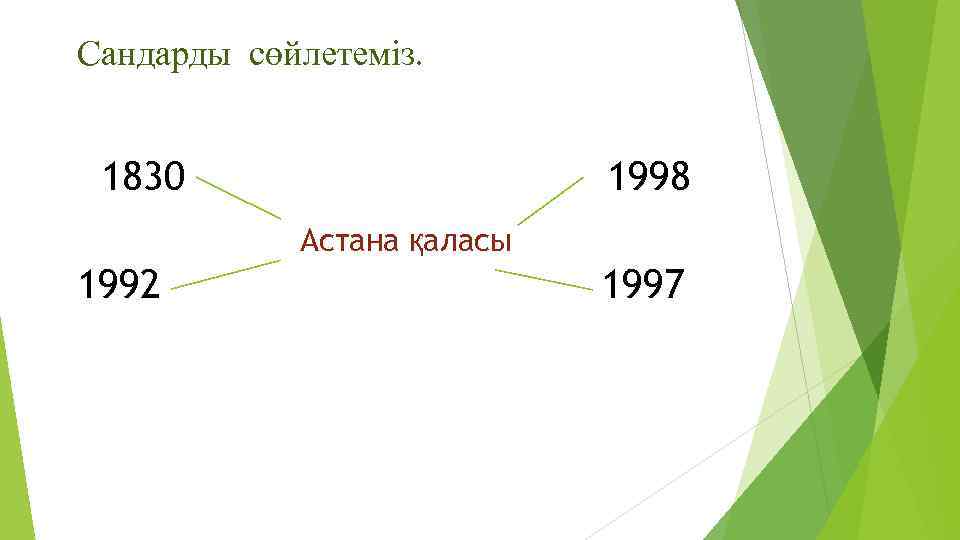 Сандарды сөйлетеміз.

1830

1998

Астана қаласы

1992

1997